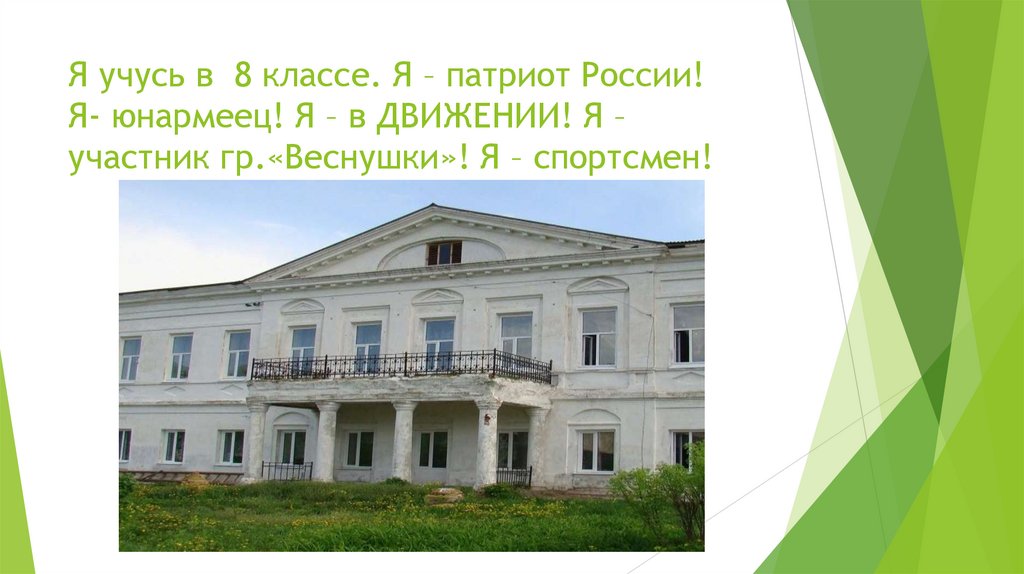 Я учусь в 8 классе. Я – патриот России! Я- юнармеец! Я – в ДВИЖЕНИИ! Я – участник гр.«Веснушки»! Я – спортсмен!